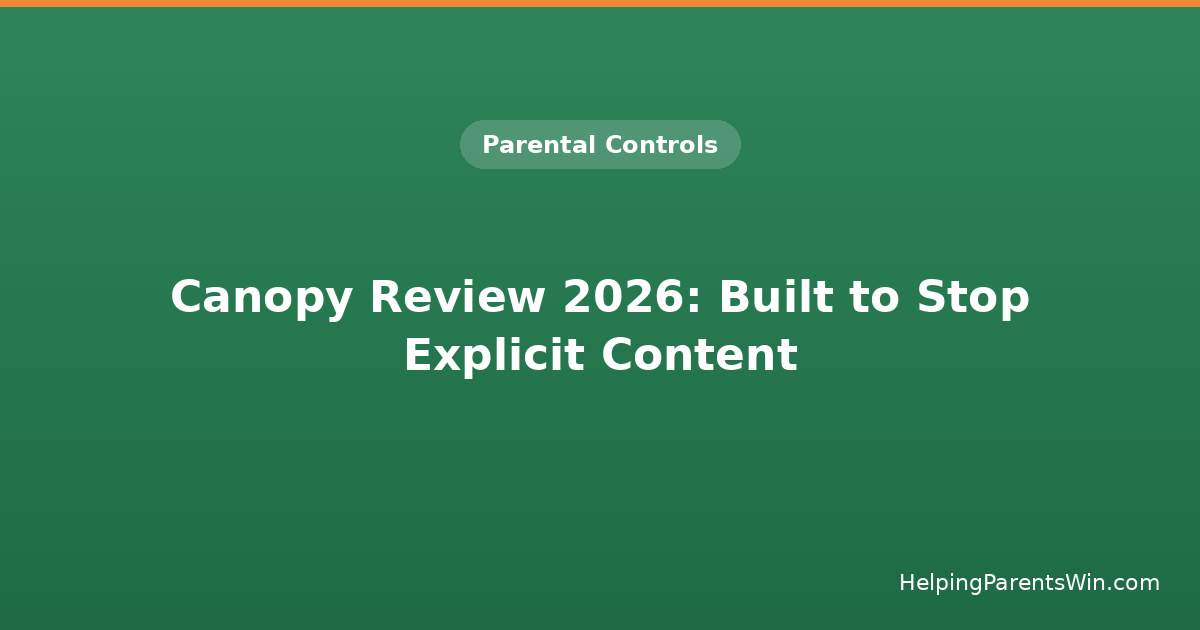 Parental Controls

Canopy Review 2026: Built to Stop Explicit Content

HelpingParentsWin.com